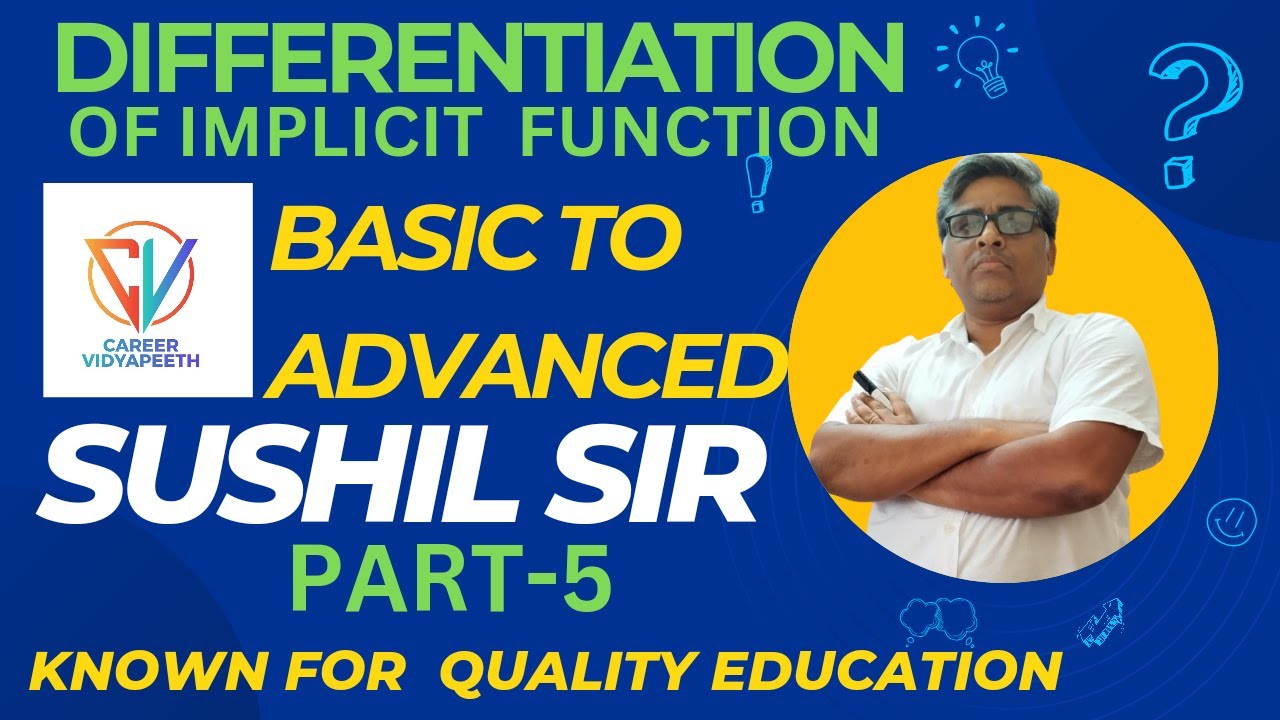 DIFFERENTIATION
OF IMPLICIT FUNCTION

CV
CAREER VIDYAPEETH

BASIC TO
ADVANCED

SUSHIL SIR
PART-5

KNOWN FOR QUALITY EDUCATION